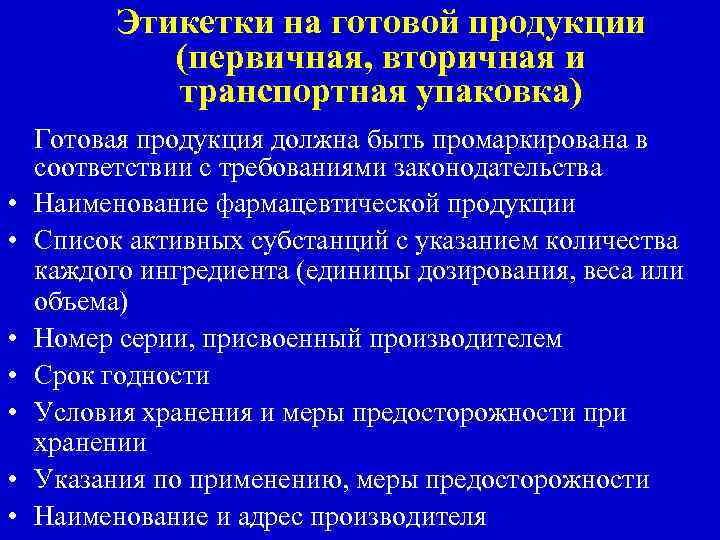 Этикетки на готовой продукции (первичная, вторичная и транспортная упаковка)

Готовая продукция должна быть промаркирована в соответствии с требованиями законодательства

• Наименование фармацевтической продукции
• Список активных субстанций с указанием количества каждого ингредиента (единицы дозирования, веса или объема)
• Номер серии, присвоенный производителем
• Срок годности
• Условия хранения и меры предосторожности при хранении
• Указания по применению, меры предосторожности
• Наименование и адрес производителя